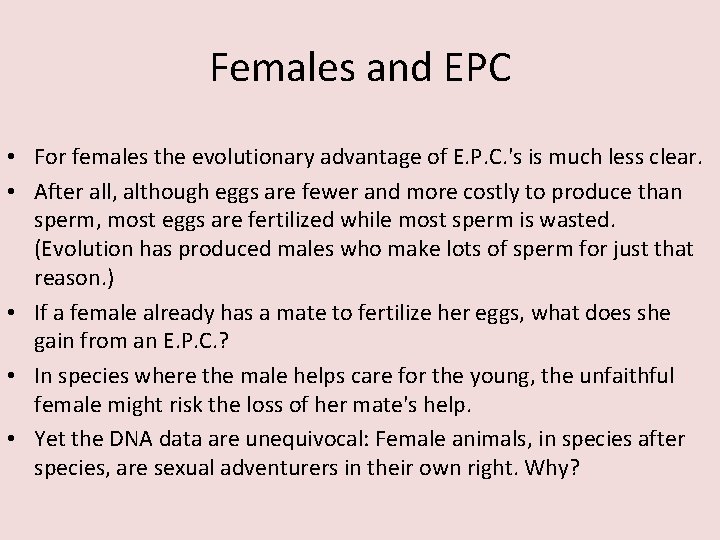 Females and EPC

• For females the evolutionary advantage of E.P.C.'s is much less clear.
• After all, although eggs are fewer and more costly to produce than sperm, most eggs are fertilized while most sperm is wasted. (Evolution has produced males who make lots of sperm for just that reason.)
• If a female already has a mate to fertilize her eggs, what does she gain from an E.P.C.?
• In species where the male helps care for the young, the unfaithful female might risk the loss of her mate's help.
• Yet the DNA data are unequivocal: Female animals, in species after species, are sexual adventurers in their own right. Why?